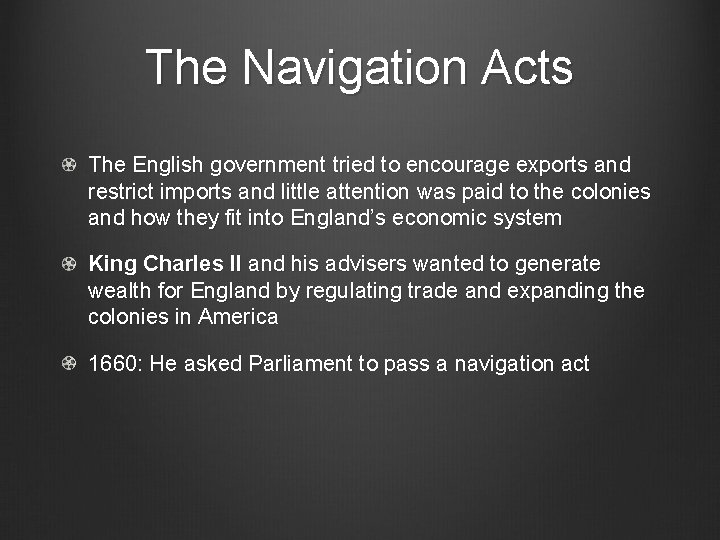 The Navigation Acts

The English government tried to encourage exports and restrict imports and little attention was paid to the colonies and how they fit into England's economic system

King Charles II and his advisers wanted to generate wealth for England by regulating trade and expanding the colonies in America

1660: He asked Parliament to pass a navigation act